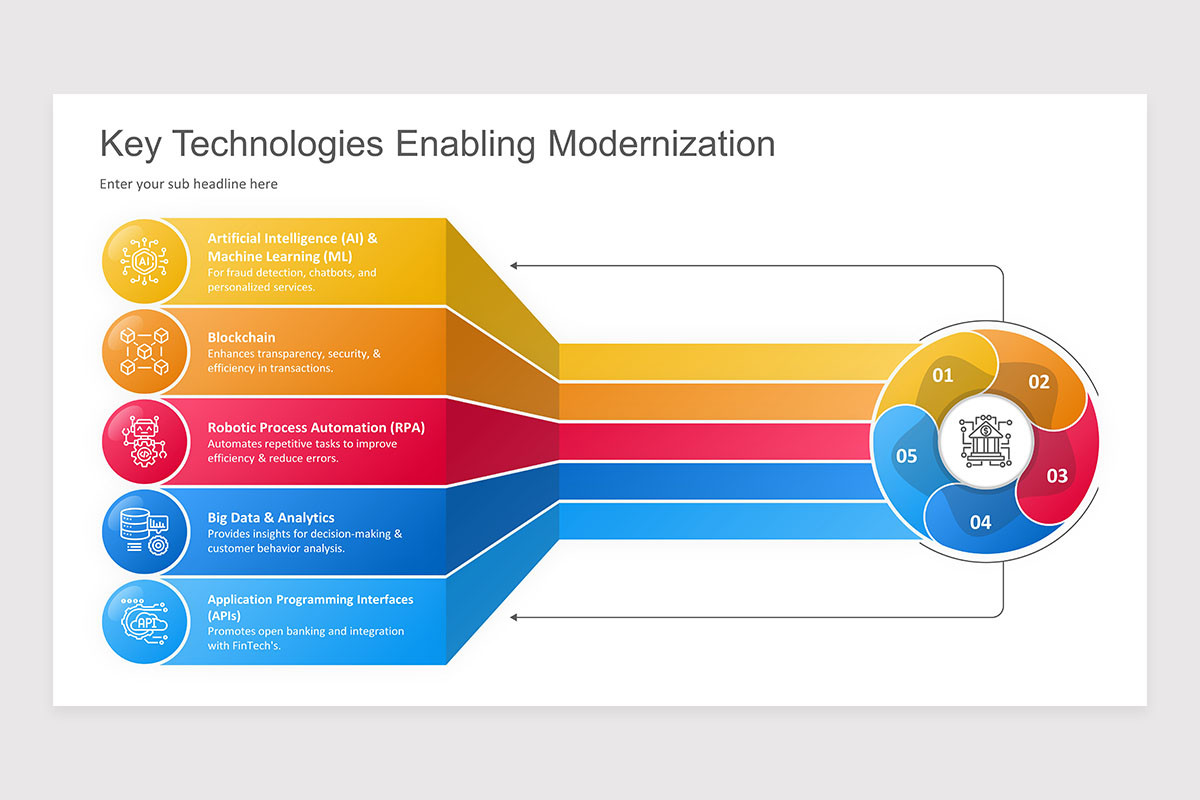 Key Technologies Enabling Modernization

Enter your sub headline here

AI

Artificial Intelligence (AI) & Machine Learning (ML)
For fraud detection, chatbots, and personalized services.

Blockchain
Enhances transparency, security, & efficiency in transactions.

Robotic Process Automation (RPA)
Automates repetitive tasks to improve efficiency & reduce errors.

Big Data & Analytics
Provides insights for decision-making & customer behavior analysis.

API

Application Programming Interfaces (APIs)
Promotes open banking and integration with FinTech's.

01
02
03
04
05